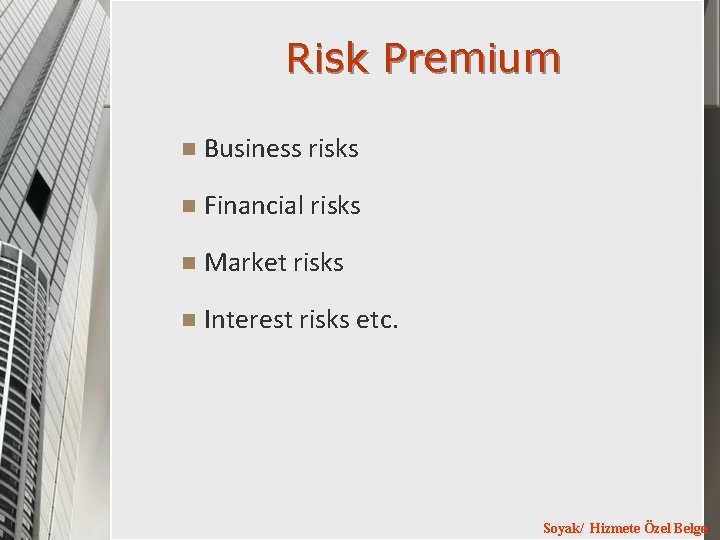 Risk Premium

Business risks

Financial risks

Market risks

Interest risks etc.

Soyak/ Hizmete Özel Belge